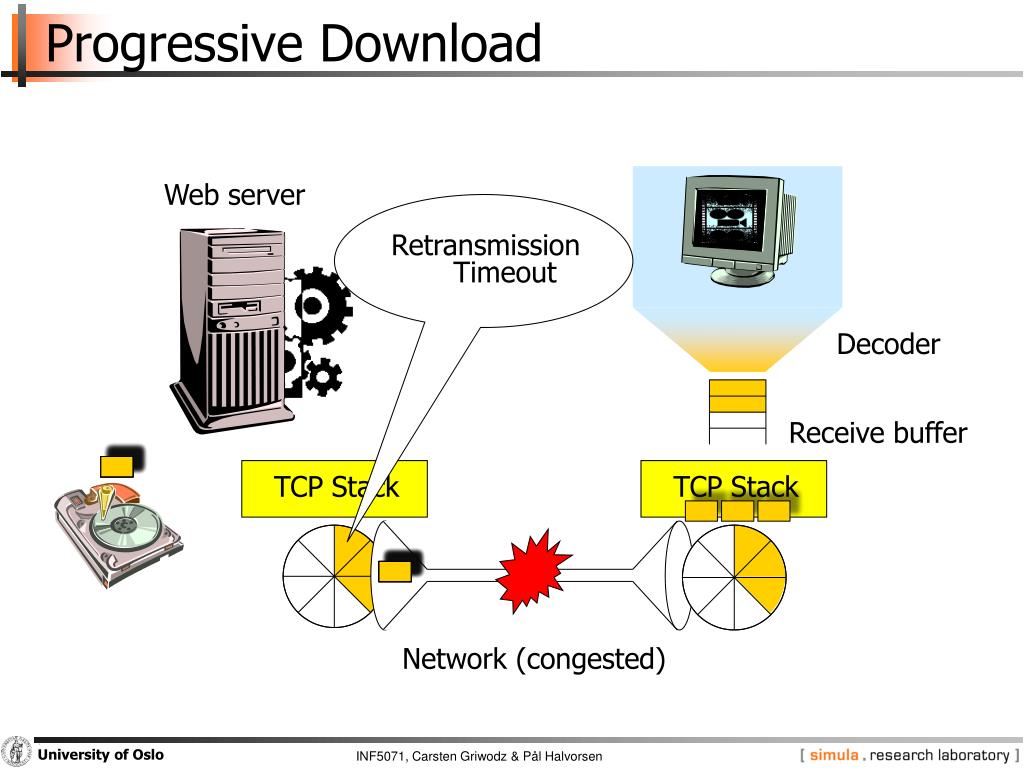 Progressive Download

Web server

Retransmission Timeout

Decoder

Receive buffer

TCP Stack

TCP Stack

Network (congested)

University of Oslo

INF5071, Carsten Griwodz & Pål Halvorsen

[ simula . research laboratory ]